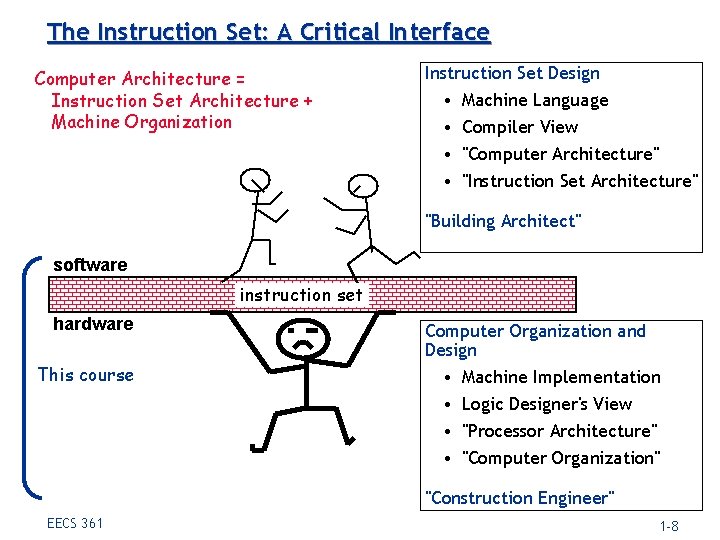 The Instruction Set: A Critical Interface

Computer Architecture =
Instruction Set Architecture +
Machine Organization

Instruction Set Design
• Machine Language
• Compiler View
• "Computer Architecture"
• "Instruction Set Architecture"

"Building Architect"

software

instruction set

hardware

This course

Computer Organization and Design
• Machine Implementation
• Logic Designer's View
• "Processor Architecture"
• "Computer Organization"

"Construction Engineer"

EECS 361

1-8